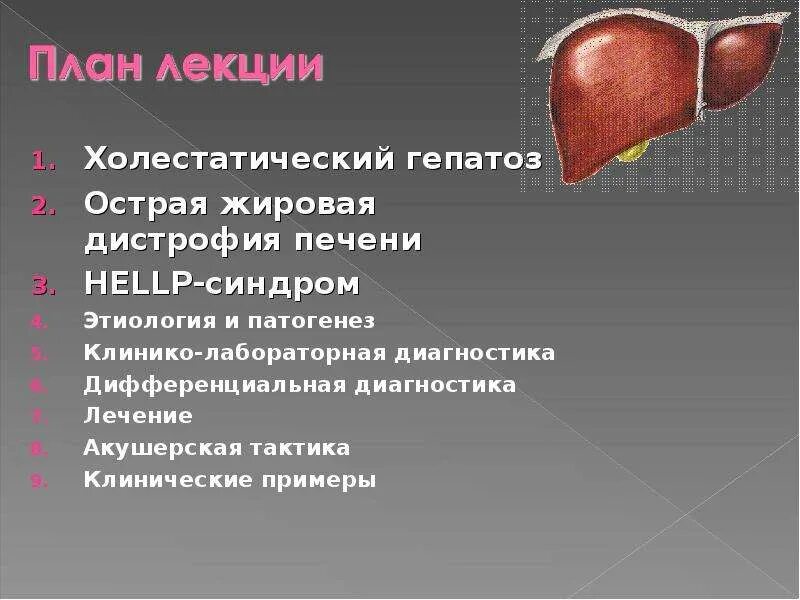 План лекции

1. Холестатический гепатоз
2. Острая жировая дистрофия печени
3. HELLP-синдром
4. Этиология и патогенез
5. Клинико-лабораторная диагностика
6. Дифференциальная диагностика
7. Лечение
8. Акушерская тактика
9. Клинические примеры